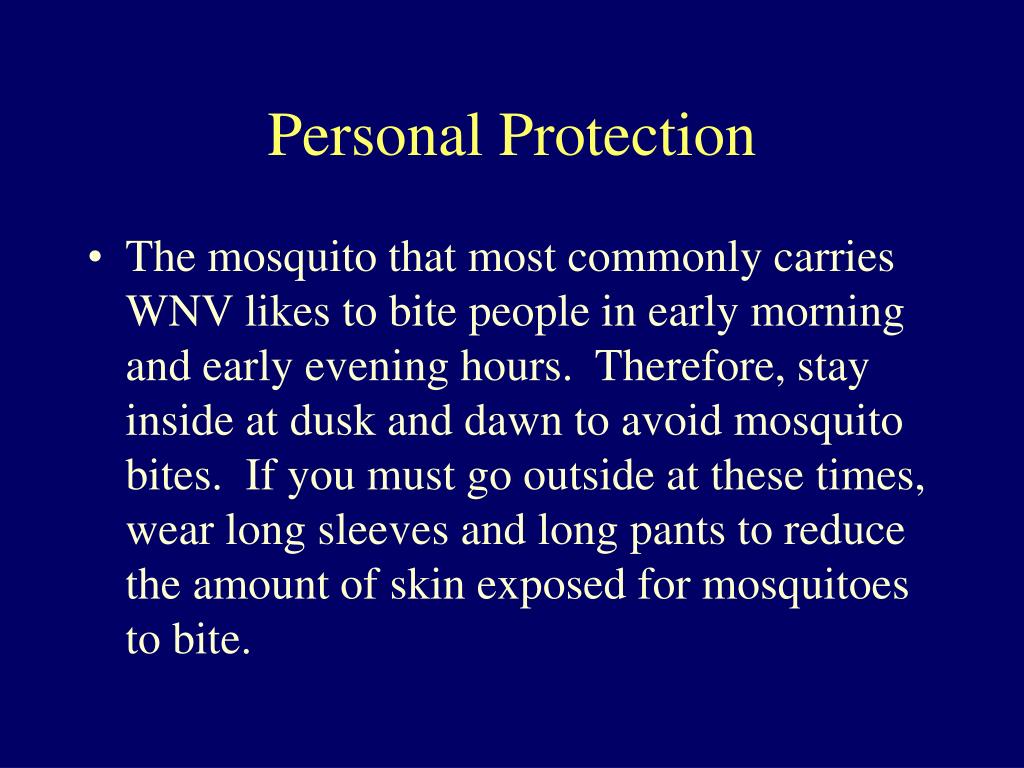 Personal Protection

• The mosquito that most commonly carries WNV likes to bite people in early morning and early evening hours. Therefore, stay inside at dusk and dawn to avoid mosquito bites. If you must go outside at these times, wear long sleeves and long pants to reduce the amount of skin exposed for mosquitoes to bite.